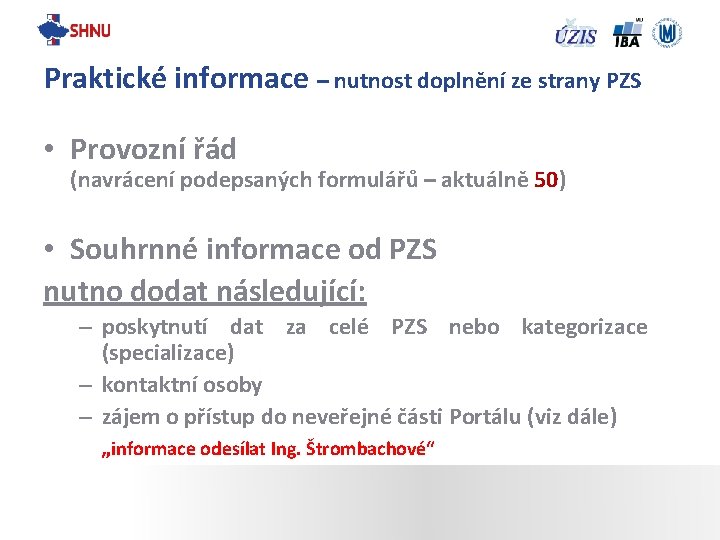 SHNU

ÚZIS IBA

Praktické informace – nutnost doplnění ze strany PZS

• Provozní řád
(navrácení podepsaných formulářů – aktuálně 50)

• Souhrnné informace od PZS
nutno dodat následující:

– poskytnutí dat za celé PZS nebo kategorizace (specializace)
– kontaktní osoby
– zájem o přístup do neveřejné části Portálu (viz dále)

„informace odesílat Ing. Štrombachové“